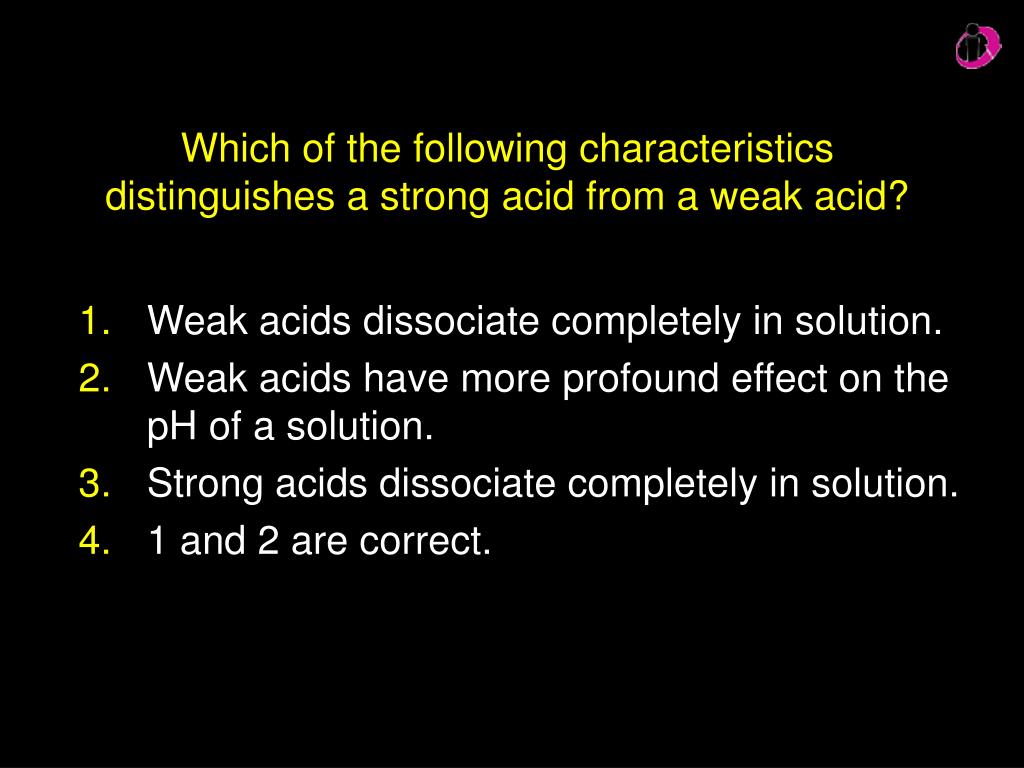 Which of the following characteristics distinguishes a strong acid from a weak acid?

1. Weak acids dissociate completely in solution.
2. Weak acids have more profound effect on the pH of a solution.
3. Strong acids dissociate completely in solution.
4. 1 and 2 are correct.